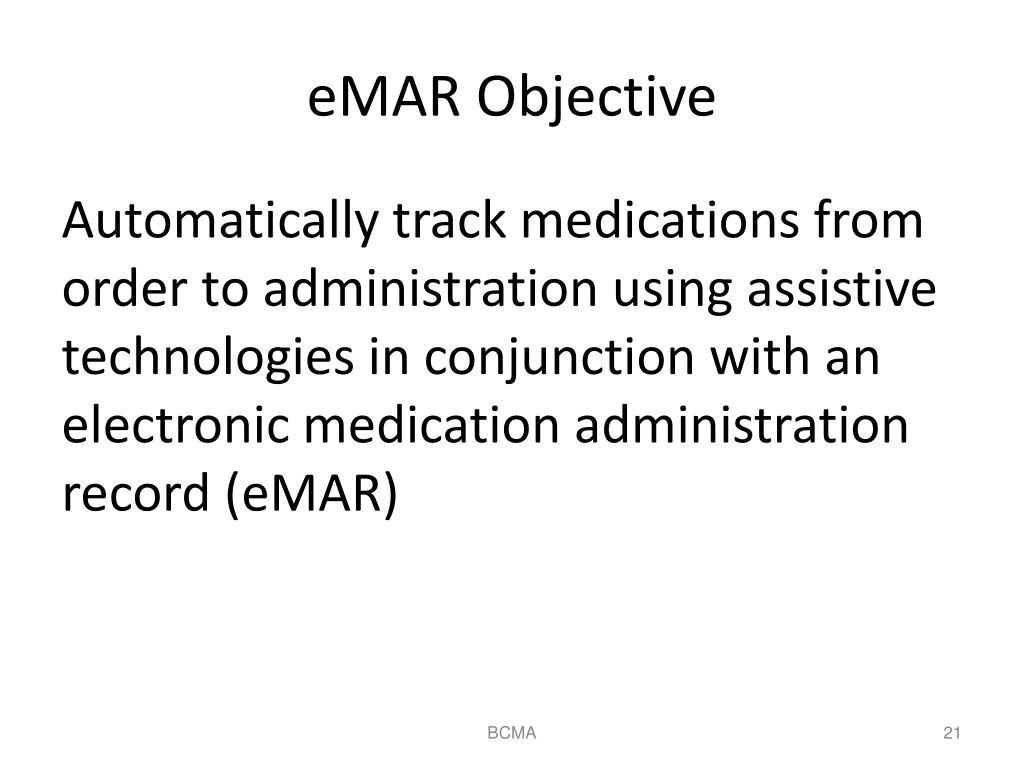 eMAR Objective

Automatically track medications from order to administration using assistive technologies in conjunction with an electronic medication administration record (eMAR)

BCMA

21